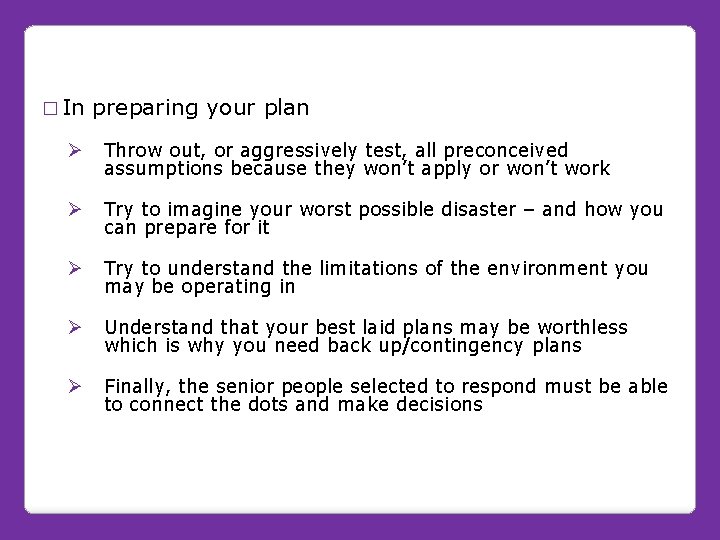 □ In preparing your plan

➢ Throw out, or aggressively test, all preconceived assumptions because they won't apply or won't work

➢ Try to imagine your worst possible disaster – and how you can prepare for it

➢ Try to understand the limitations of the environment you may be operating in

➢ Understand that your best laid plans may be worthless which is why you need back up/contingency plans

➢ Finally, the senior people selected to respond must be able to connect the dots and make decisions